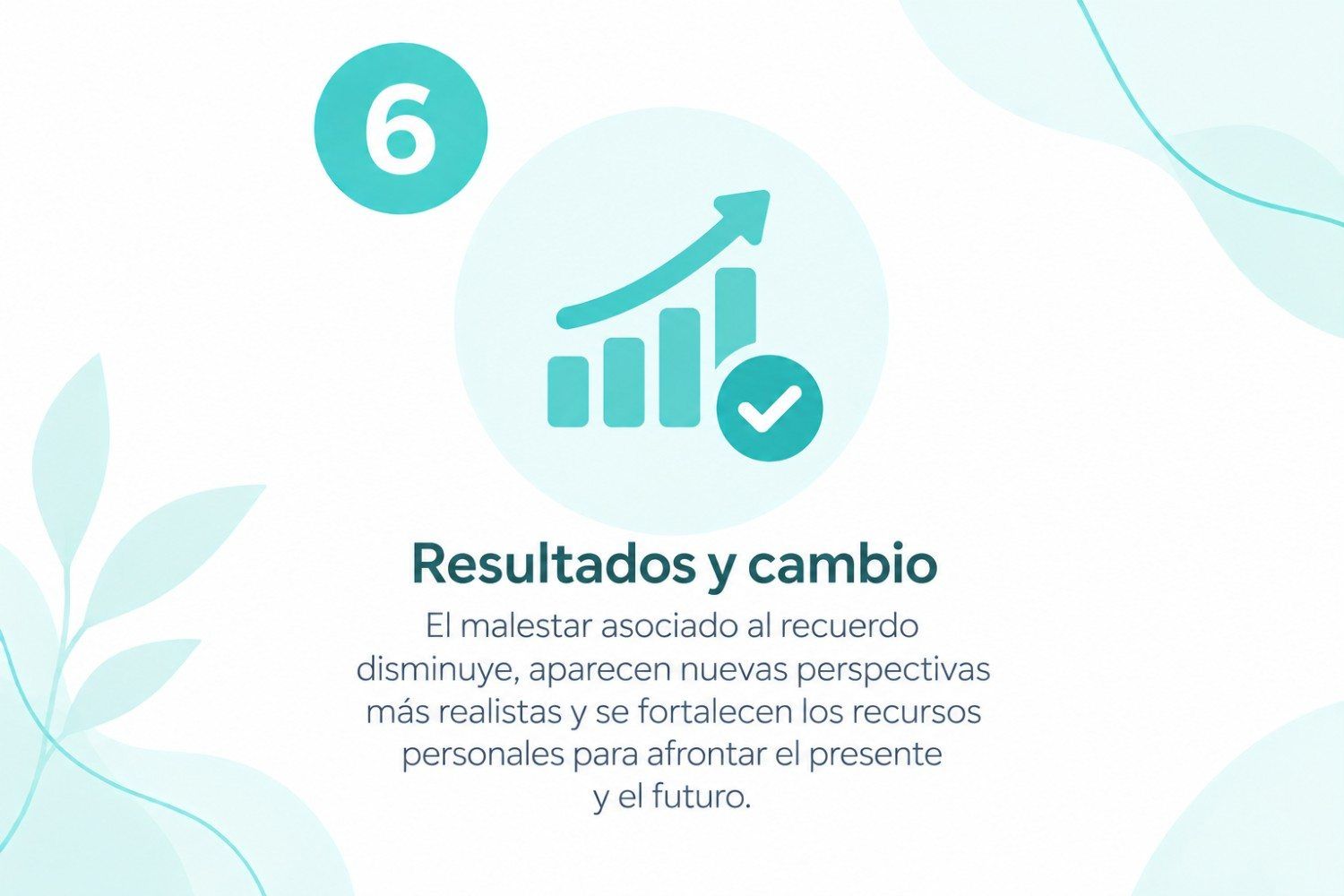 6

Resultados y cambio

El malestar asociado al recuerdo disminuye, aparecen nuevas perspectivas más realistas y se fortalecen los recursos personales para afrontar el presente y el futuro.